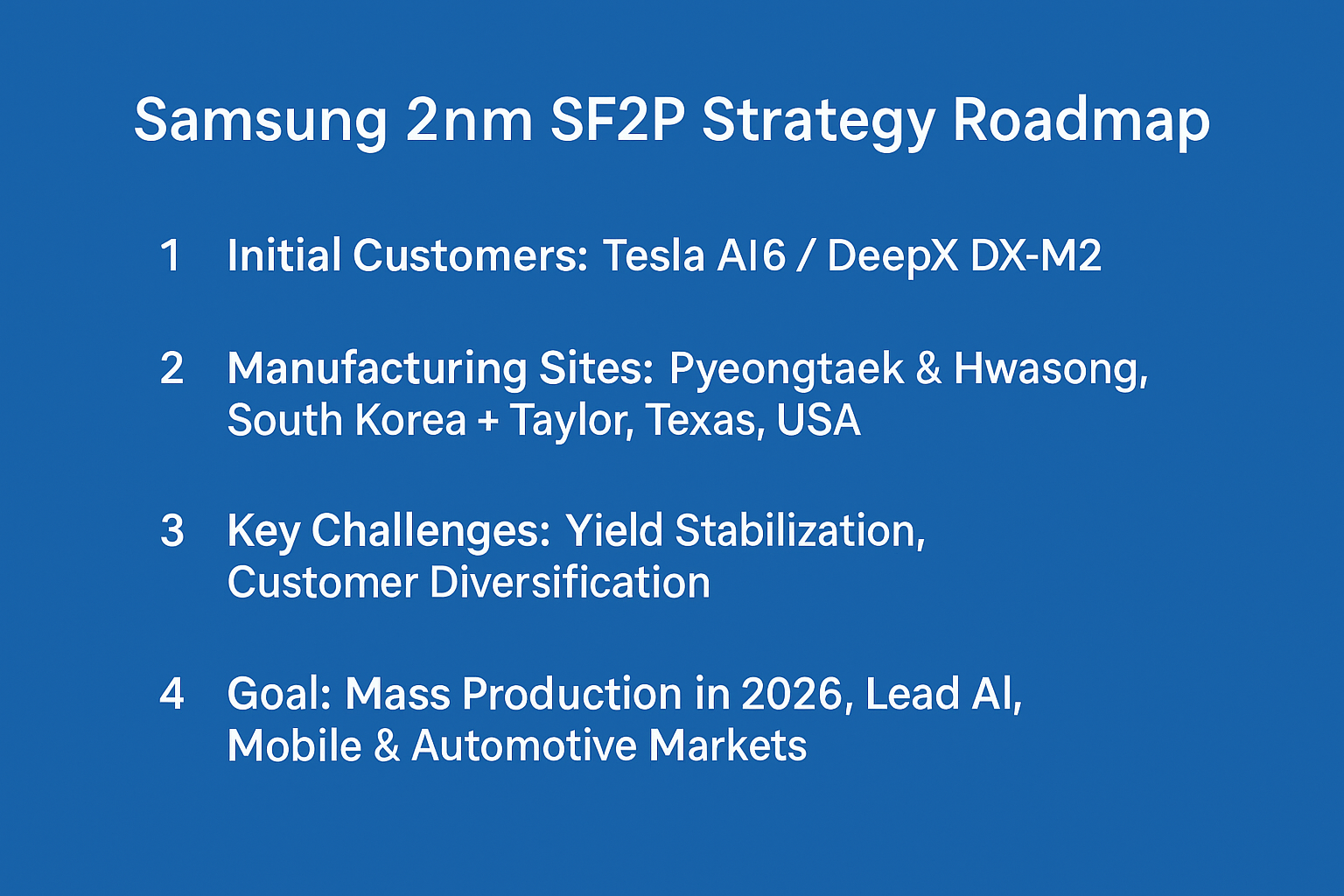 Samsung 2nm SF2P Strategy Roadmap

1 Initial Customers: Tesla AI6 / DeepX DX-M2

2 Manufacturing Sites: Pyeongtaek & Hwasong, South Korea + Taylor, Texas, USA

3 Key Challenges: Yield Stabilization, Customer Diversification

4 Goal: Mass Production in 2026, Lead AI, Mobile & Automotive Markets